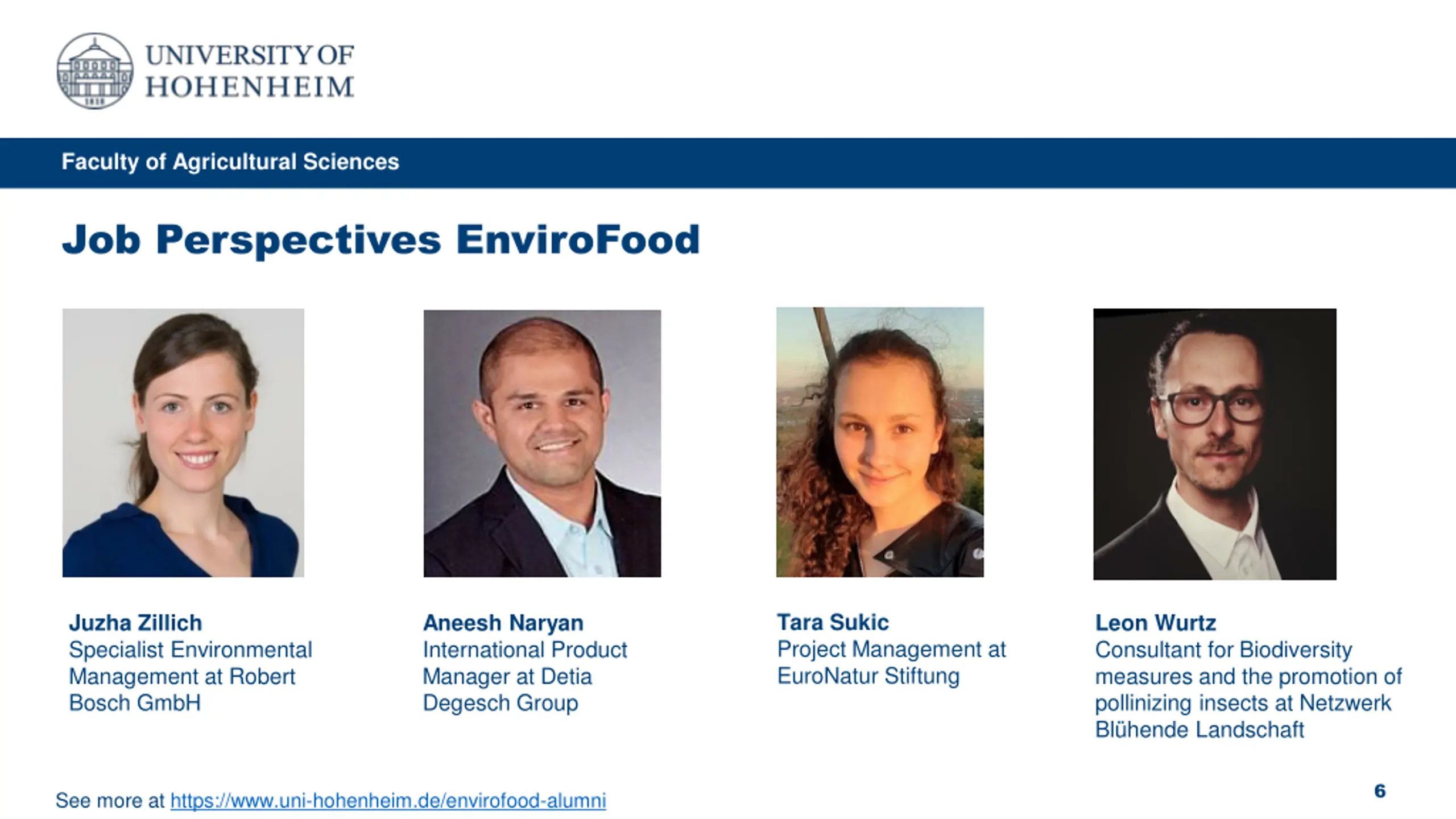 UNIVERSITY OF HOHENHEIM

Faculty of Agricultural Sciences

Job Perspectives EnviroFood

Juzha Zillich
Specialist Environmental Management at Robert Bosch GmbH

Aneesh Naryan
International Product Manager at Detia Degesch Group

Tara Sukic
Project Management at EuroNatur Stiftung

Leon Wurtz
Consultant for Biodiversity measures and the promotion of pollinizing insects at Netzwerk Blühende Landschaft

See more at https://www.uni-hohenheim.de/envirofood-alumni

6